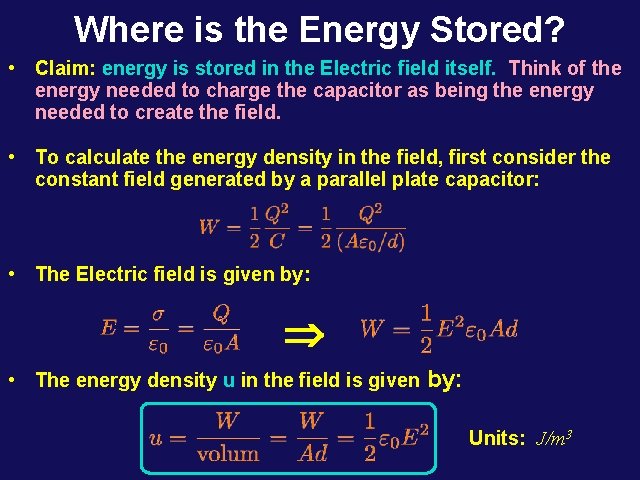 Where is the Energy Stored?

• Claim: energy is stored in the Electric field itself. Think of the energy needed to charge the capacitor as being the energy needed to create the field.

• To calculate the energy density in the field, first consider the constant field generated by a parallel plate capacitor:

$W = \frac{1}{2}\frac{Q^2}{C} = \frac{1}{2}\frac{Q^2}{(A\varepsilon_0/d)}$

• The Electric field is given by:

$E = \frac{\sigma}{\varepsilon_0} = \frac{Q}{\varepsilon_0 A}$ $\Rightarrow$ $W = \frac{1}{2}E^2\varepsilon_0 Ad$

• The energy density u in the field is given by:

$u = \frac{W}{\text{volum}} = \frac{W}{Ad} = \frac{1}{2}\varepsilon_0 E^2$ Units: $J/m^3$